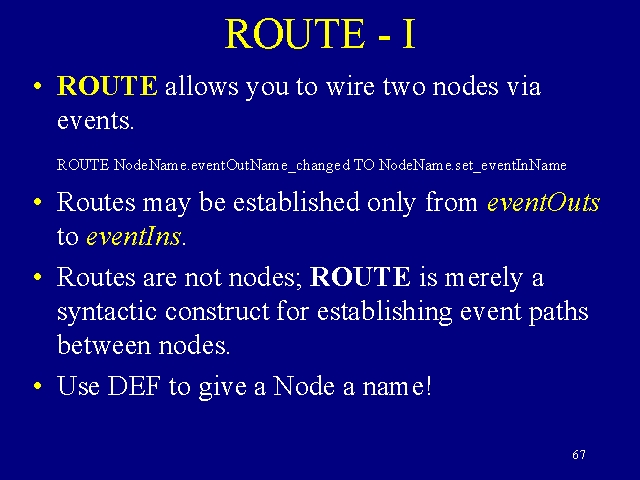 ROUTE - I

• ROUTE allows you to wire two nodes via events.

ROUTE NodeName.eventOutName_changed TO NodeName.set_eventInName

• Routes may be established only from eventOuts to eventIns.

• Routes are not nodes; ROUTE is merely a syntactic construct for establishing event paths between nodes.

• Use DEF to give a Node a name!

67